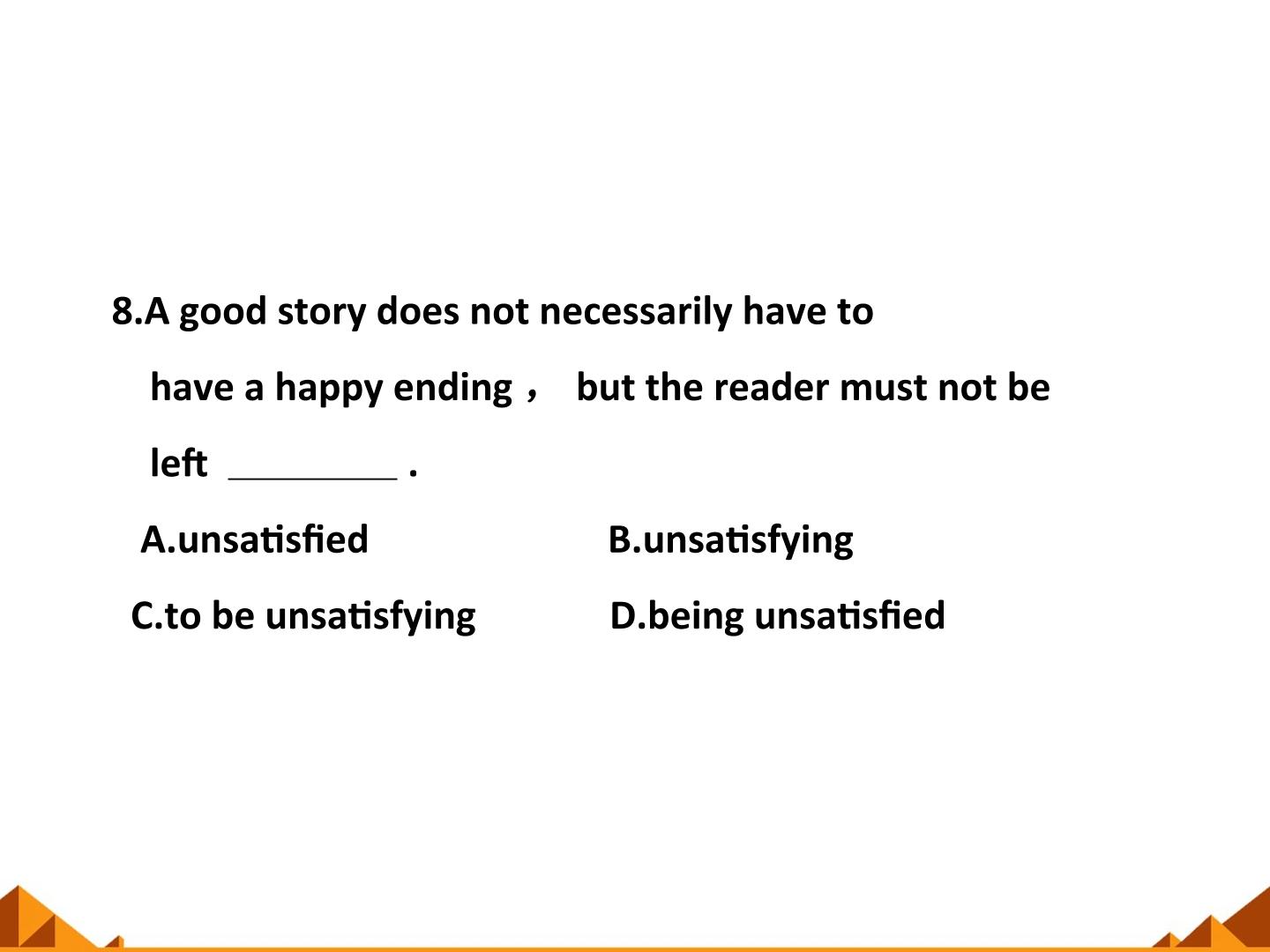 8.A good story does not necessarily have to have a happy ending， but the reader must not be left ________ .

A.unsatisfied B.unsatisfying

C.to be unsatisfying D.being unsatisfied